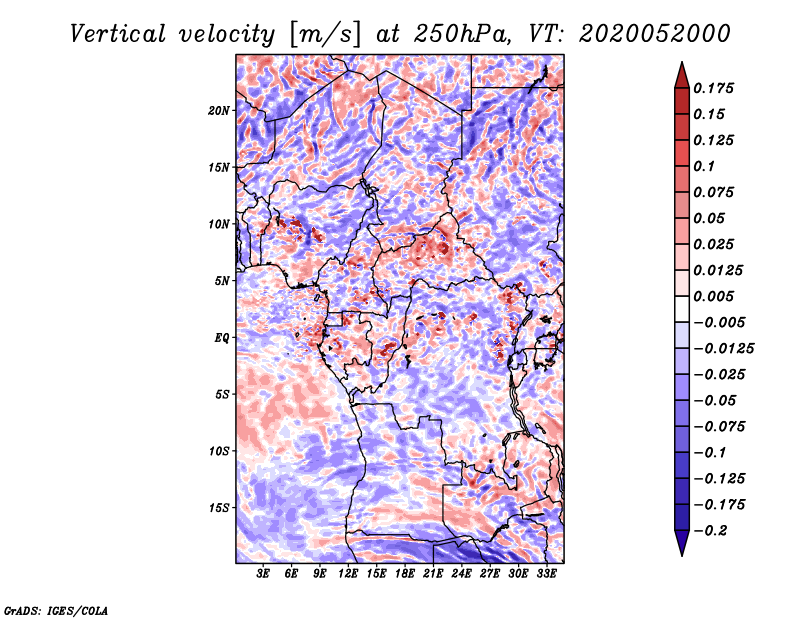 Vertical velocity [m/s] at 250hPa, VT: 2020052000

20N
15N
10N
5N
EQ
5S
10S
15S

3E 6E 9E 12E 15E 18E 21E 24E 27E 30E 33E

0.175
0.15
0.125
0.1
0.075
0.05
0.025
0.0125
0.005
−0.005
−0.0125
−0.025
−0.05
−0.075
−0.1
−0.125
−0.175
−0.2

GrADS: IGES/COLA